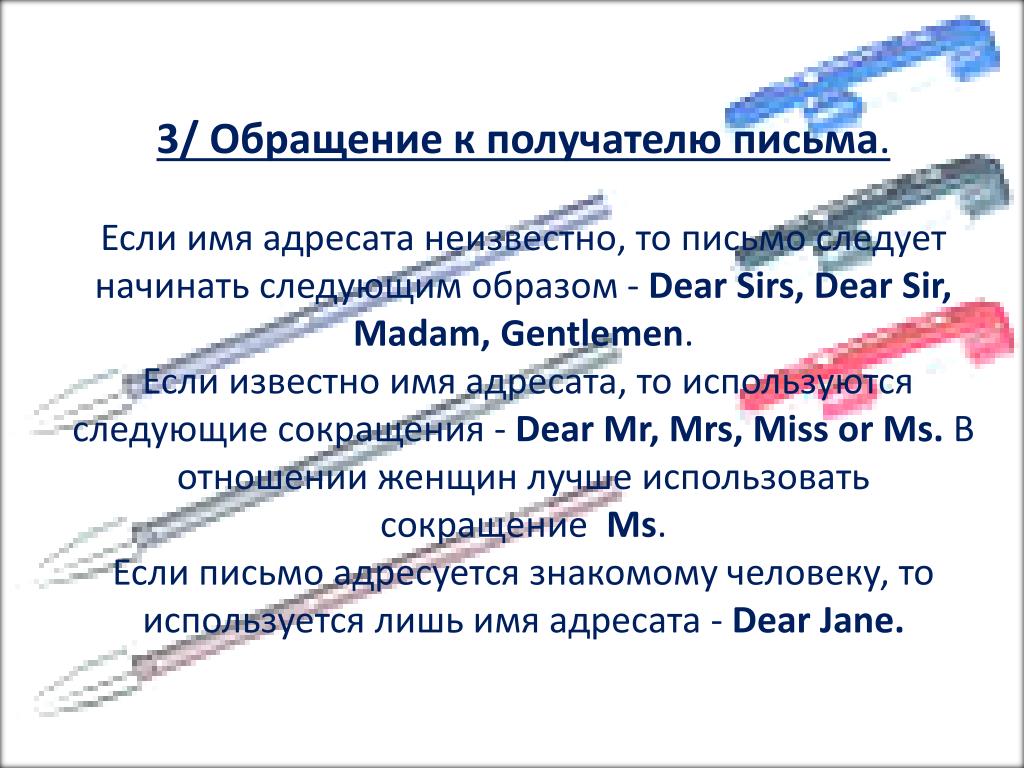 3/ Обращение к получателю письма.

Если имя адресата неизвестно, то письмо следует начинать следующим образом - Dear Sirs, Dear Sir, Madam, Gentlemen.
Если известно имя адресата, то используются следующие сокращения - Dear Mr, Mrs, Miss or Ms. В отношении женщин лучше использовать сокращение Ms.
Если письмо адресуется знакомому человеку, то используется лишь имя адресата - Dear Jane.